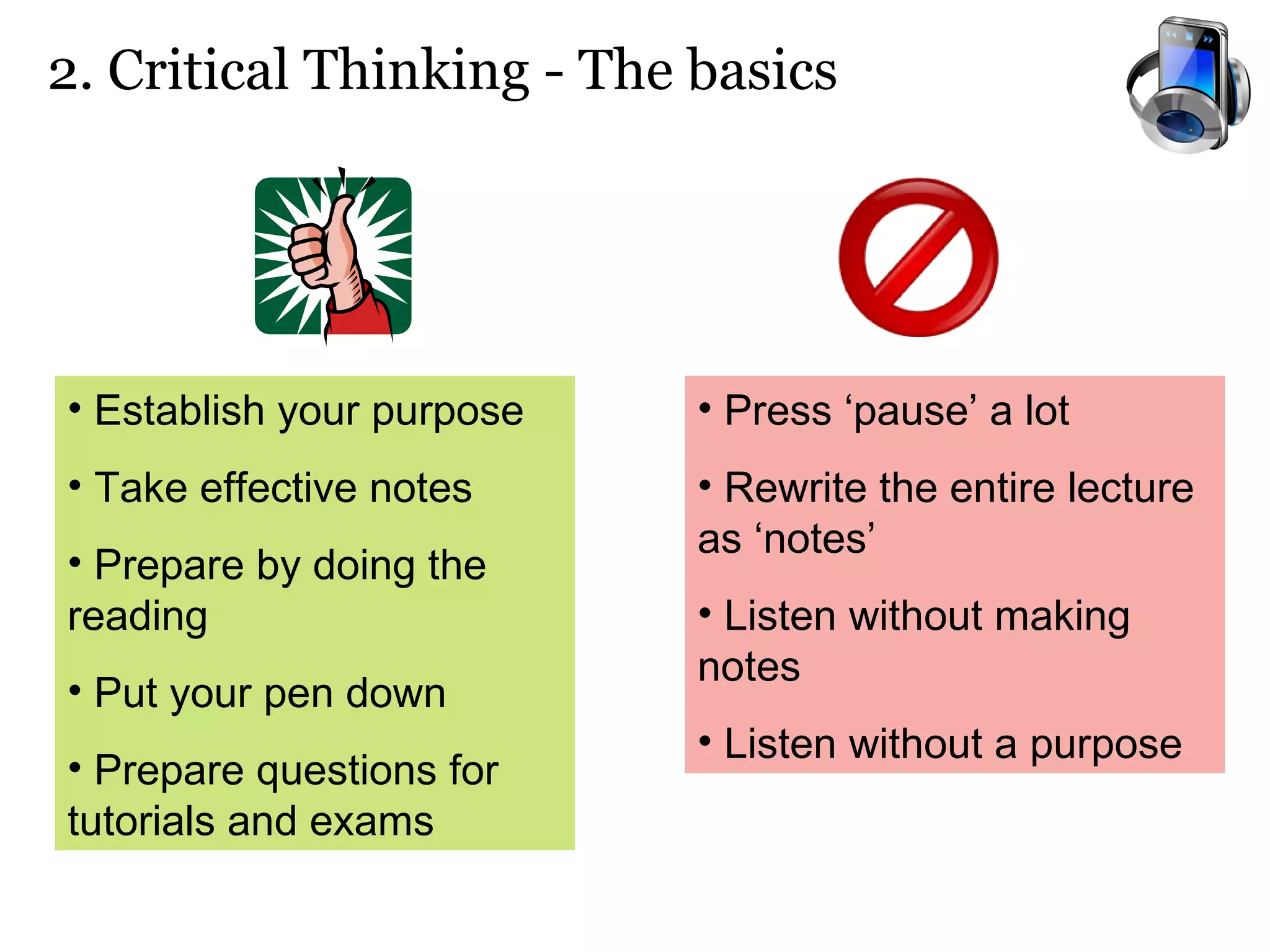 2. Critical Thinking - The basics

• Establish your purpose

• Take effective notes

• Prepare by doing the reading

• Put your pen down

• Prepare questions for tutorials and exams

• Press ‘pause’ a lot

• Rewrite the entire lecture as ‘notes’

• Listen without making notes

• Listen without a purpose